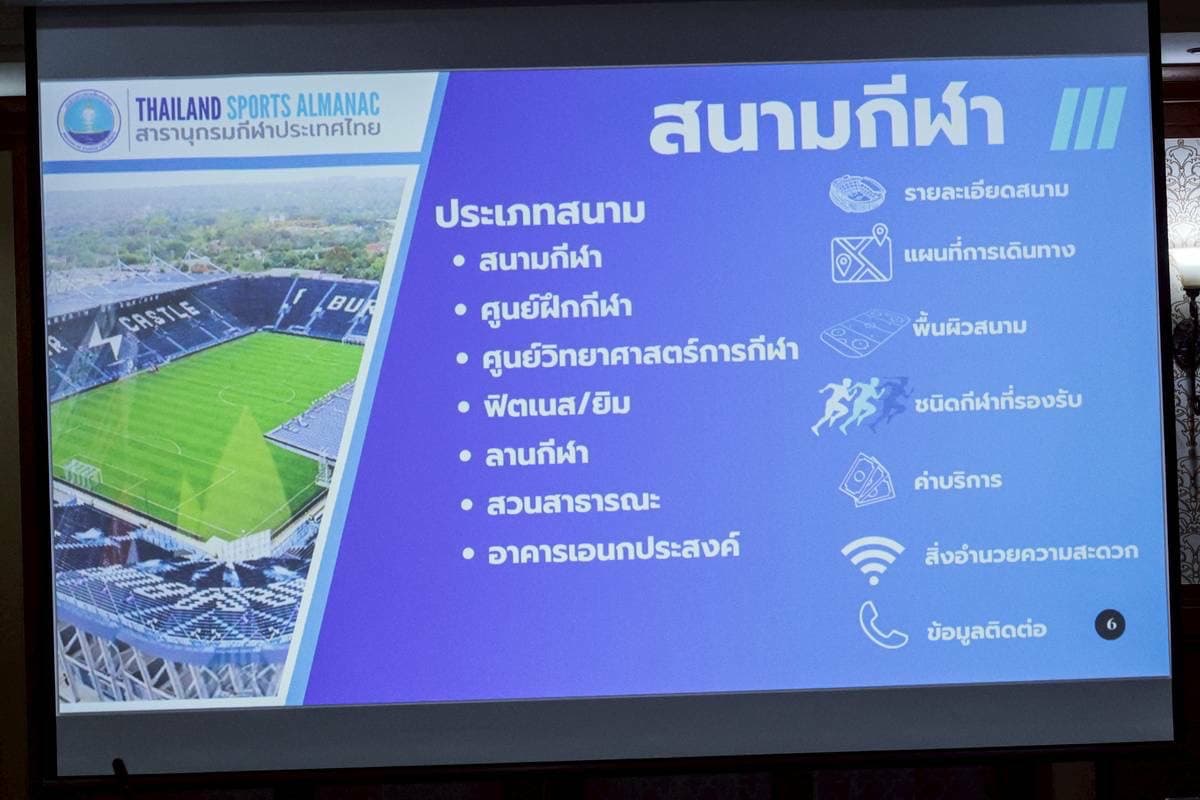 THAILAND SPORTS ALMANAC
สารานุกรมกีฬาประเทศไทย

สนามกีฬา

CASTLE BUR

ประเภทสนาม
• สนามกีฬา
• ศูนย์ฝึกกีฬา
• ศูนย์วิทยาศาสตร์การกีฬา
• ฟิตเนส/ยิม
• ลานกีฬา
• สวนสาธารณะ
• อาคารเอนกประสงค์

รายละเอียดสนาม
แผนที่การเดินทาง
พื้นผิวสนาม
ชนิดกีฬาที่รองรับ
ค่าบริการ
สิ่งอำนวยความสะดวก
ข้อมูลติดต่อ

6